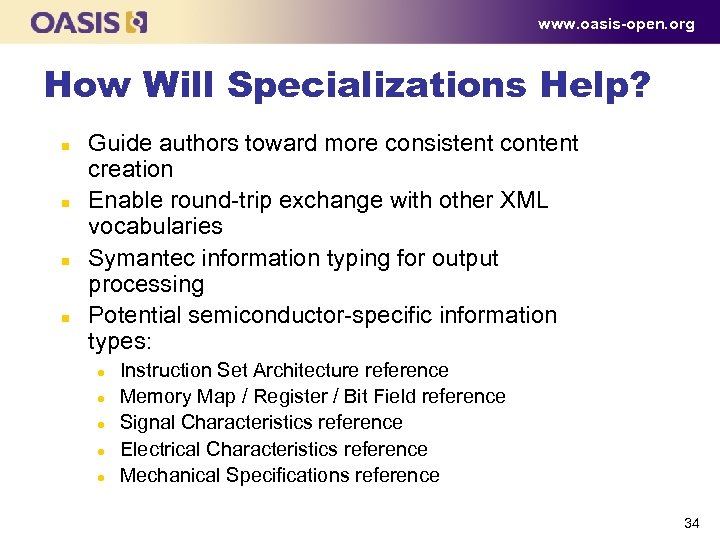 OASIS

www.oasis-open.org

How Will Specializations Help?

- Guide authors toward more consistent content creation
- Enable round-trip exchange with other XML vocabularies
- Symantec information typing for output processing
- Potential semiconductor-specific information types:
  - Instruction Set Architecture reference
  - Memory Map / Register / Bit Field reference
  - Signal Characteristics reference
  - Electrical Characteristics reference
  - Mechanical Specifications reference

34